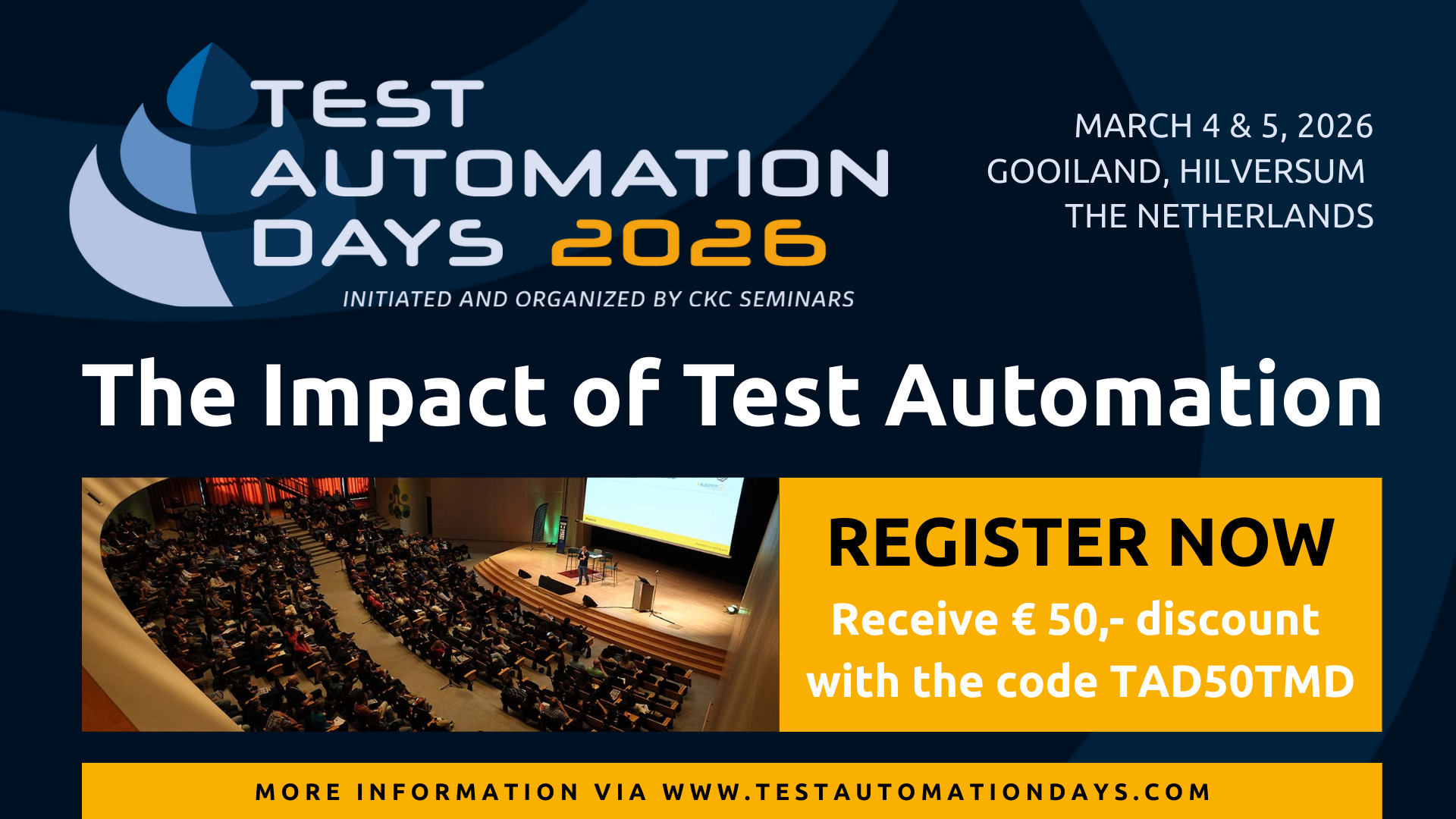 TEST AUTOMATION DAYS 2026

INITIATED AND ORGANIZED BY CKC SEMINARS

MARCH 4 & 5, 2026
GOOILAND, HILVERSUM
THE NETHERLANDS

The Impact of Test Automation

REGISTER NOW
Receive € 50,- discount with the code TAD50TMD

MORE INFORMATION VIA WWW.TESTAUTOMATIONDAYS.COM